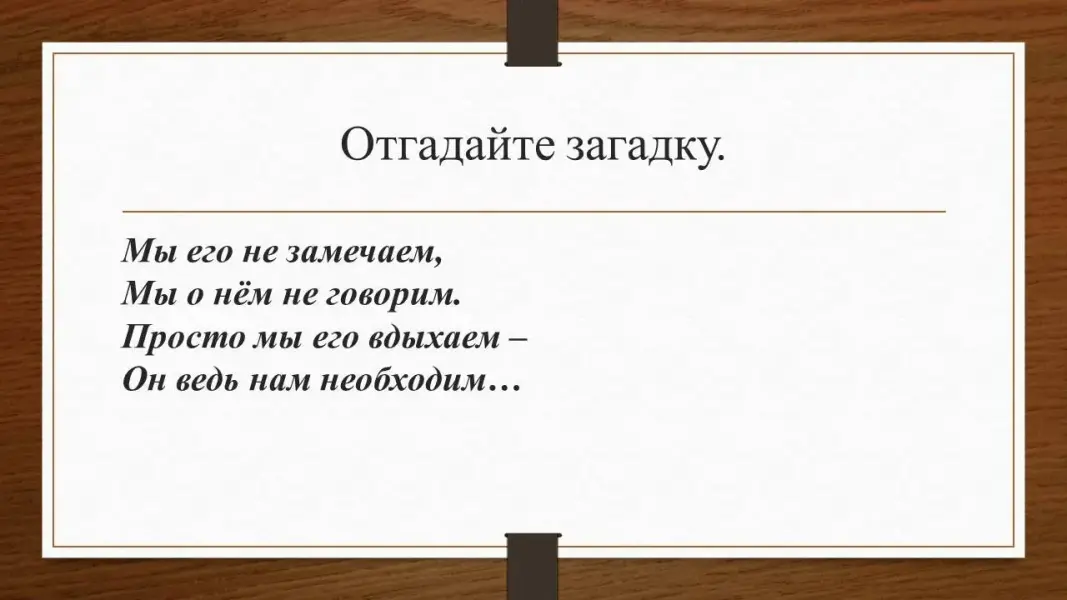 Отгадайте загадку.

Мы его не замечаем,
Мы о нём не говорим.
Просто мы его вдыхаем –
Он ведь нам необходим…